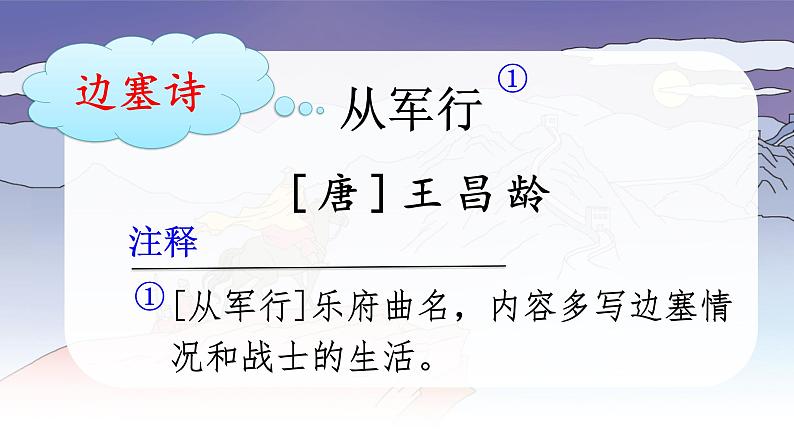 边塞诗

从军行 ①

［唐］王昌龄

注释

① ［从军行］乐府曲名，内容多写边塞情况和战士的生活。